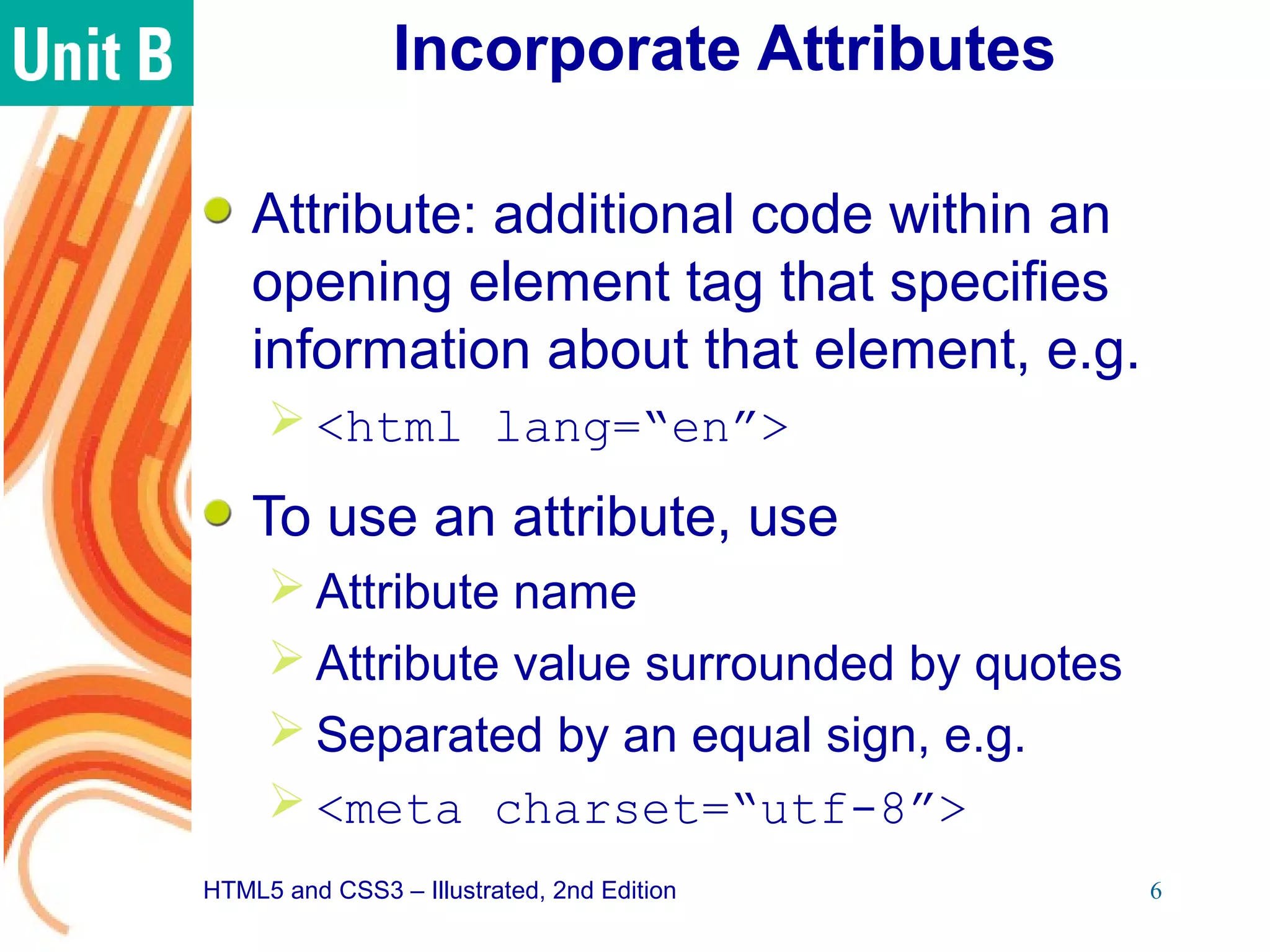 Unit B

Incorporate Attributes

Attribute: additional code within an opening element tag that specifies information about that element, e.g.

<html lang=“en”>

To use an attribute, use

Attribute name

Attribute value surrounded by quotes

Separated by an equal sign, e.g.

<meta charset=“utf-8”>

HTML5 and CSS3 – Illustrated, 2nd Edition

6